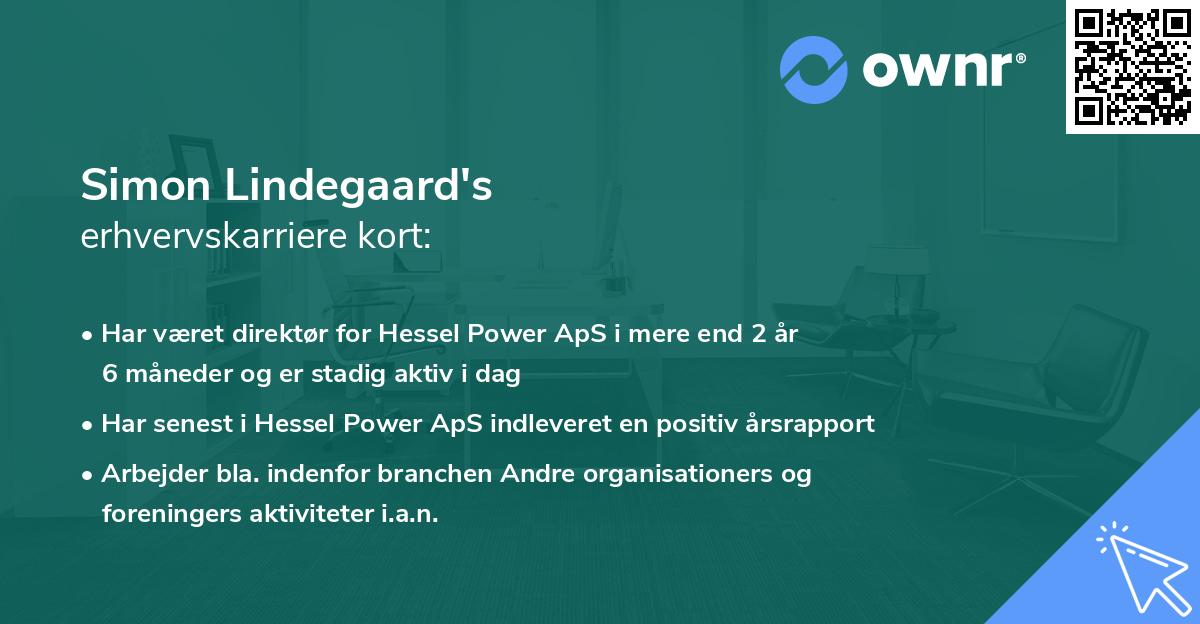 ownr®

Simon Lindegaard's
erhvervskarriere kort:

• Har været direktør for Hessel Power ApS i mere end 2 år 6 måneder og er stadig aktiv i dag

• Har senest i Hessel Power ApS indleveret en positiv årsrapport

• Arbejder bla. indenfor branchen Andre organisationers og foreningers aktiviteter i.a.n.